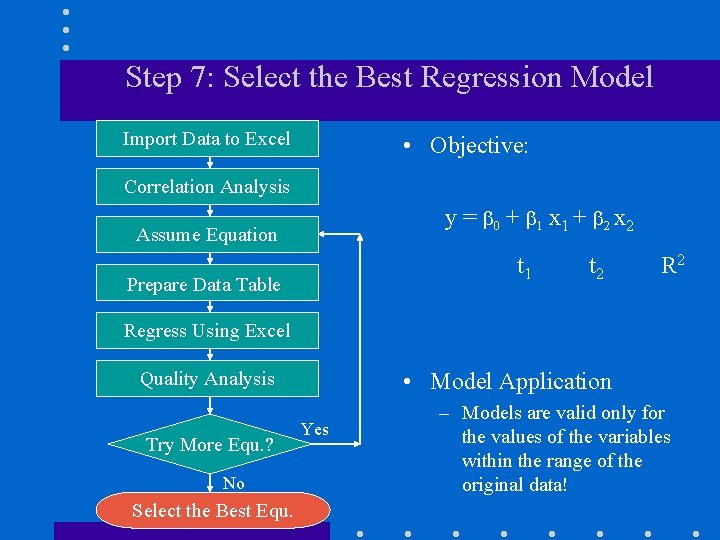 Step 7: Select the Best Regression Model

Import Data to Excel

Correlation Analysis

Assume Equation

Prepare Data Table

Regress Using Excel

Quality Analysis

Try More Equ.?

Yes

No

Select the Best Equ.

• Objective:

$y = \beta_0 + \beta_1 x_1 + \beta_2 x_2$

$t_1$ $t_2$ $R^2$

• Model Application

– Models are valid only for the values of the variables within the range of the original data!